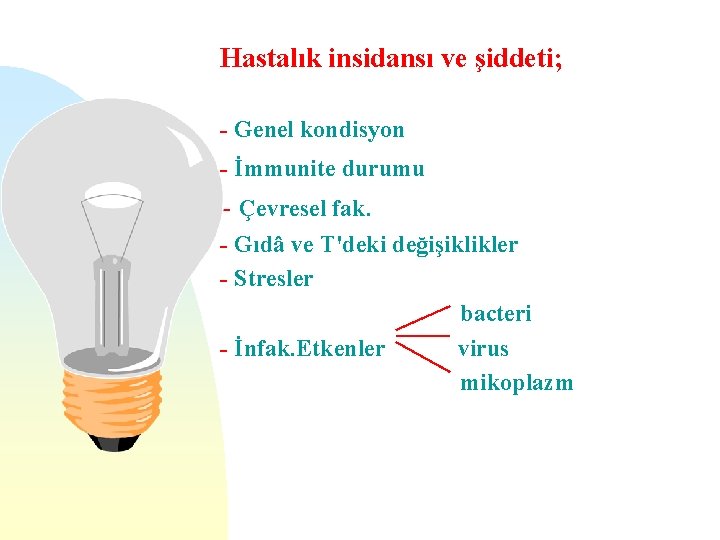 Hastalık insidansı ve şiddeti;

- Genel kondisyon
- İmmunite durumu
- Çevresel fak.
- Gıdâ ve T'deki değişiklikler
- Stresler

- İnfak.Etkenler

bacteri
virus
mikoplazm